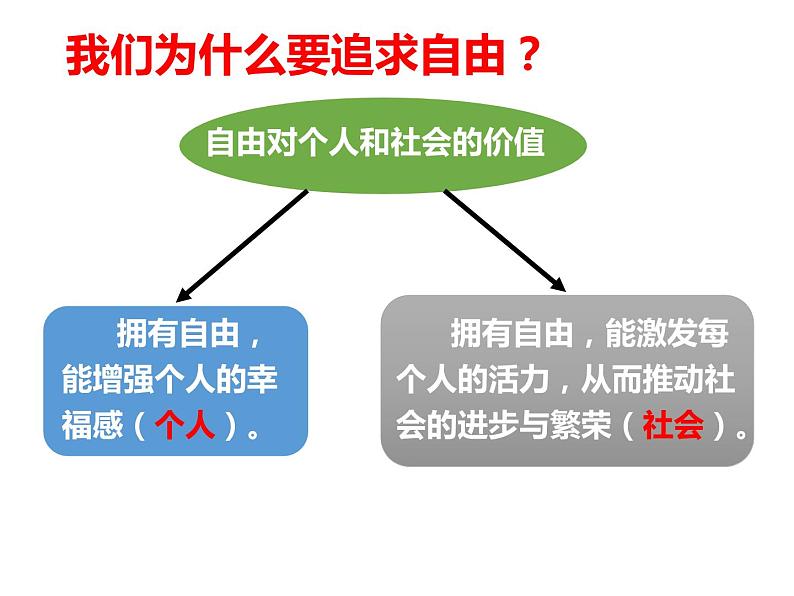 我们为什么要追求自由？

自由对个人和社会的价值

拥有自由，能增强个人的幸福感（个人）。

拥有自由，能激发每个人的活力，从而推动社会的进步与繁荣（社会）。